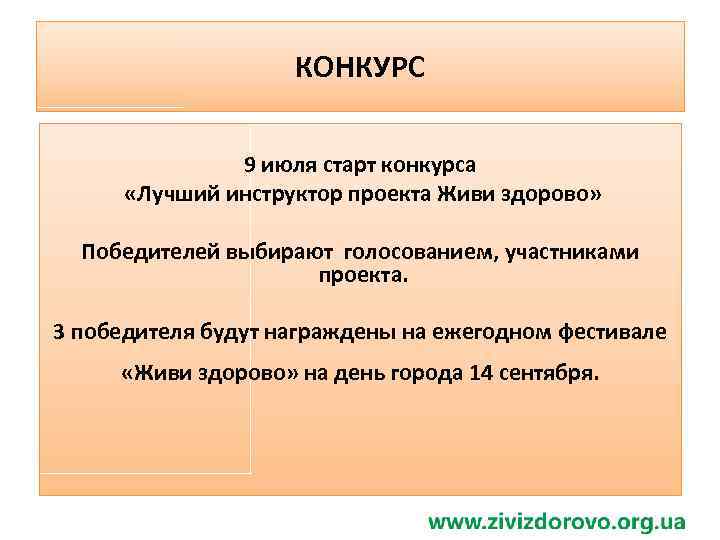 КОНКУРС

9 июля старт конкурса
«Лучший инструктор проекта Живи здорово»

Победителей выбирают голосованием, участниками проекта.

3 победителя будут награждены на ежегодном фестивале

«Живи здорово» на день города 14 сентября.

www.zivizdorovo.org.ua